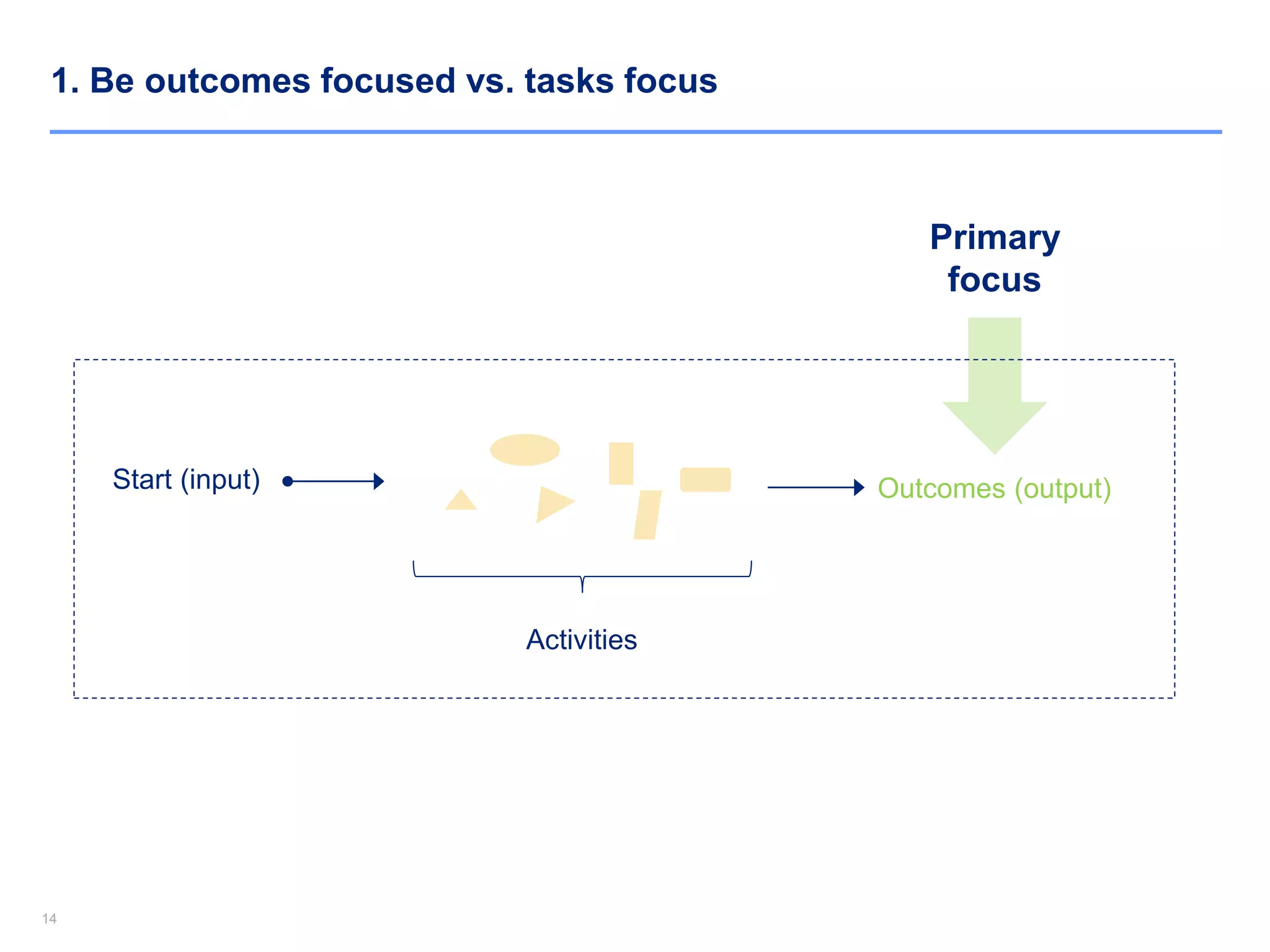 1. Be outcomes focused vs. tasks focus

Primary focus

Start (input)

Outcomes (output)

Activities

14